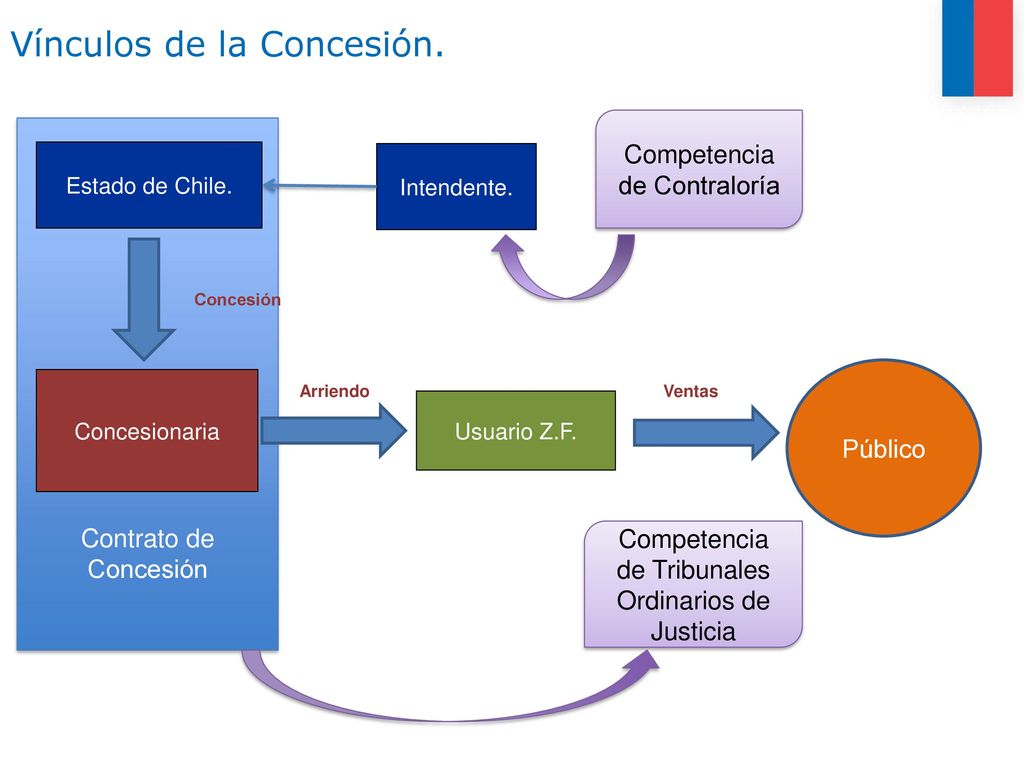 Vínculos de la Concesión.

Estado de Chile.

Intendente.

Competencia de Contraloría

Concesión

Concesionaria

Arriendo

Usuario Z.F.

Ventas

Público

Contrato de Concesión

Competencia de Tribunales Ordinarios de Justicia